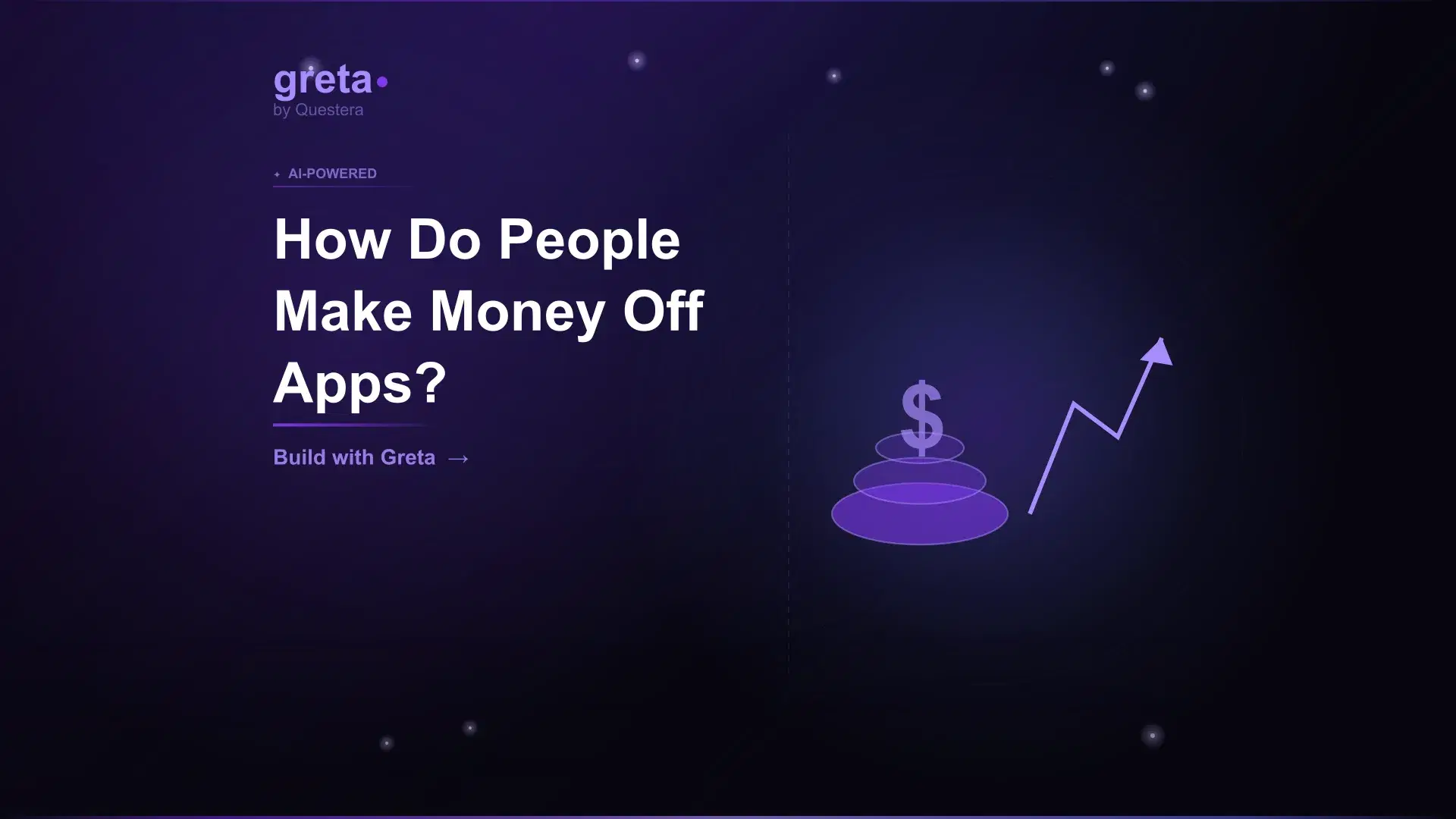 greta
by Questera

AI-POWERED

How Do People Make Money Off Apps?

Build with Greta →

$